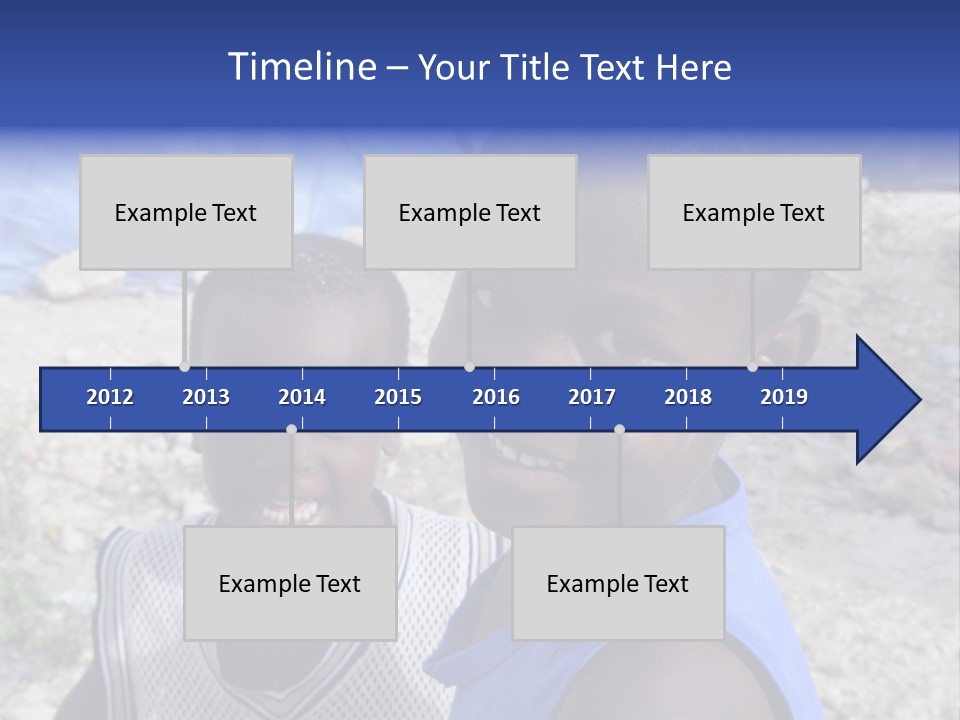 Timeline – Your Title Text Here

Example Text

Example Text

Example Text

2012 2013 2014 2015 2016 2017 2018 2019

Example Text

Example Text